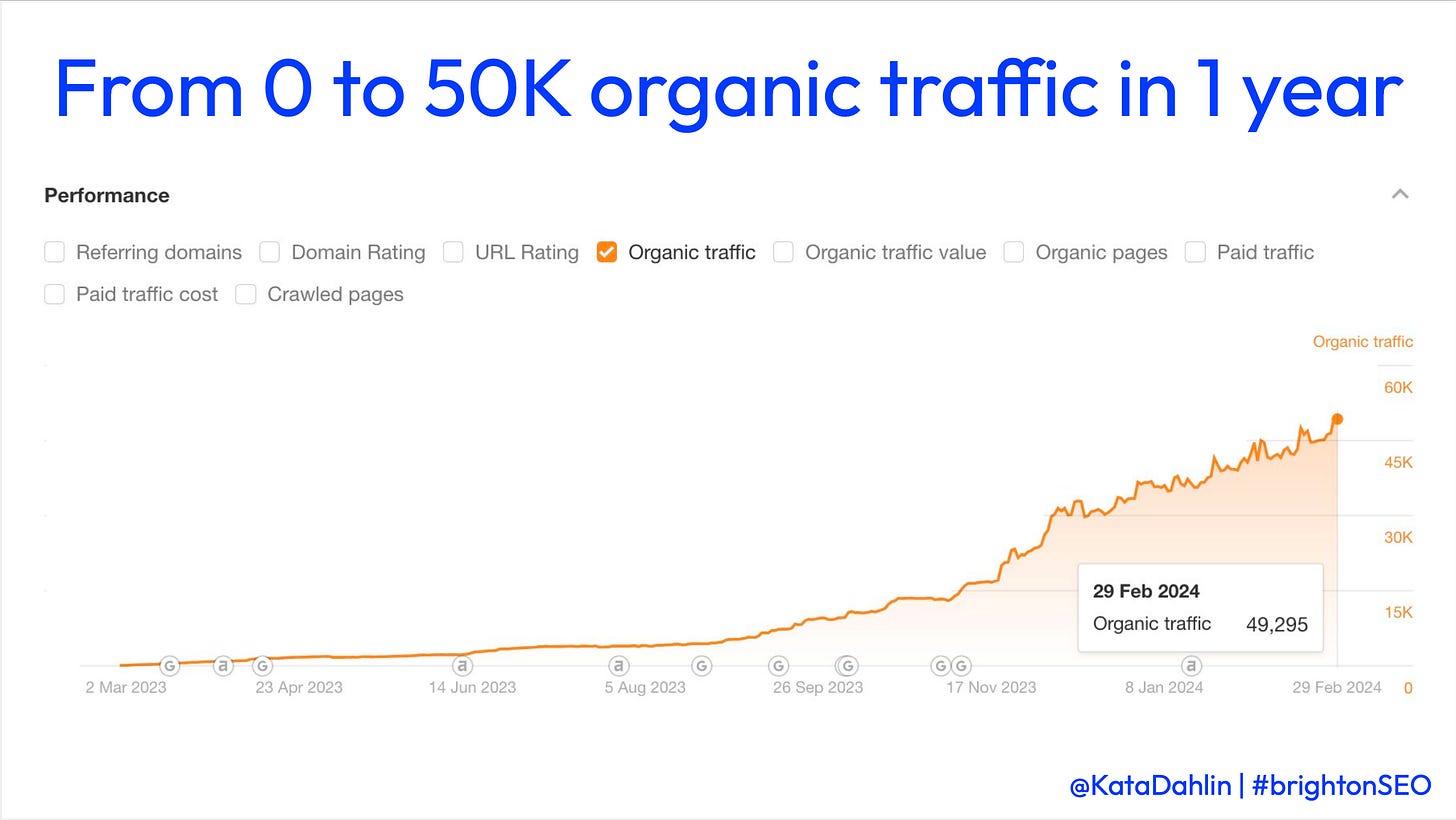 From 0 to 50K organic traffic in 1 year

Performance

Referring domains Domain Rating URL Rating Organic traffic Organic traffic value Organic pages Paid traffic Paid traffic cost Crawled pages

Organic traffic

60K
45K
30K
15K
0

29 Feb 2024
Organic traffic 49,295

G a G a a G G G G G a

2 Mar 2023 23 Apr 2023 14 Jun 2023 5 Aug 2023 26 Sep 2023 17 Nov 2023 8 Jan 2024 29 Feb 2024

@KataDahlin | #brightonSEO